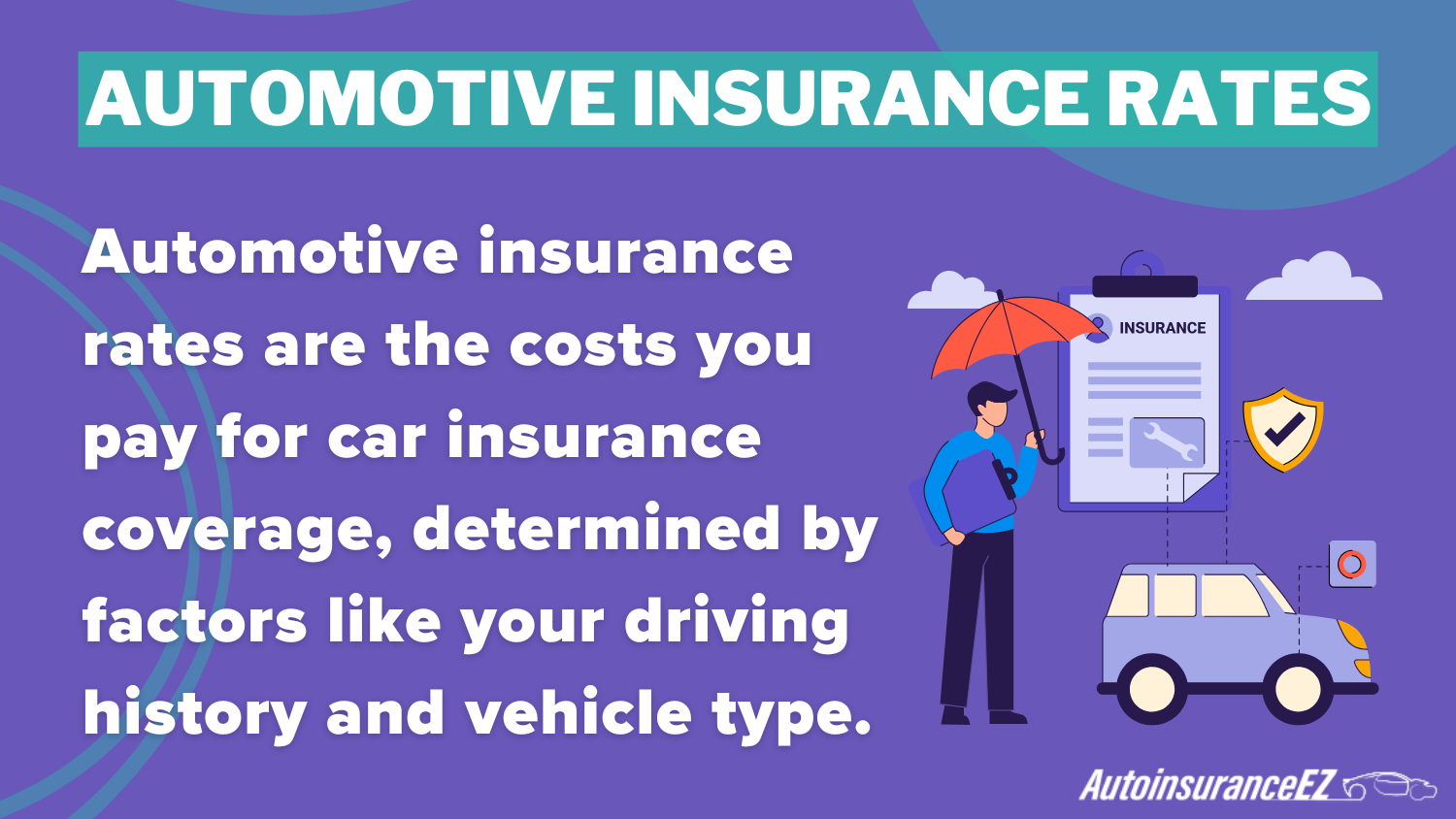 AUTOMOTIVE INSURANCE RATES

Automotive insurance rates are the costs you pay for car insurance coverage, determined by factors like your driving history and vehicle type.

INSURANCE

AutoinsuranceEZ